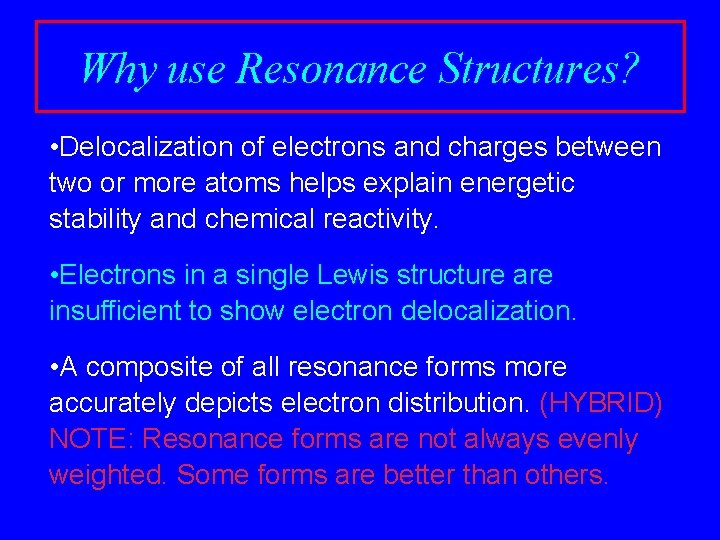 Why use Resonance Structures?

•Delocalization of electrons and charges between two or more atoms helps explain energetic stability and chemical reactivity.

•Electrons in a single Lewis structure are insufficient to show electron delocalization.

•A composite of all resonance forms more accurately depicts electron distribution. (HYBRID) NOTE: Resonance forms are not always evenly weighted. Some forms are better than others.